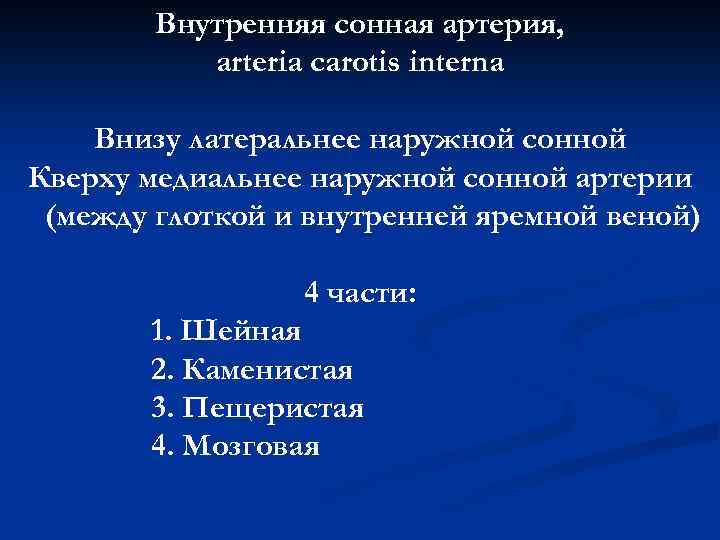 Внутренняя сонная артерия,
arteria carotis interna

Внизу латеральнее наружной сонной
Кверху медиальнее наружной сонной артерии
(между глоткой и внутренней яремной веной)

4 части:
1. Шейная
2. Каменистая
3. Пещеристая
4. Мозговая